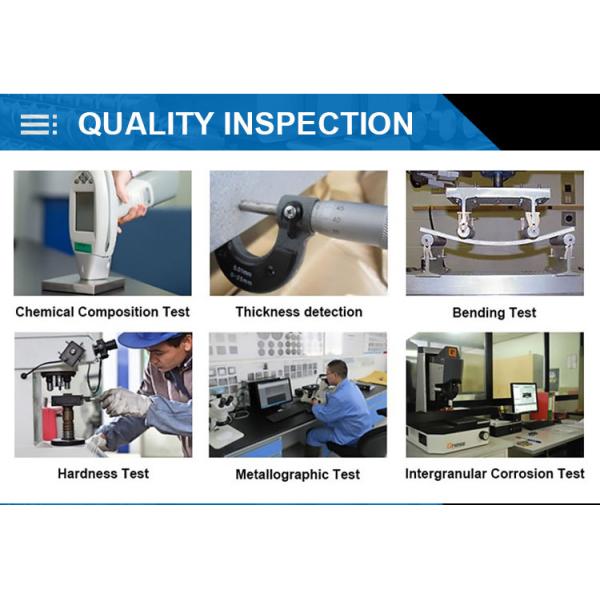 QUALITY INSPECTION

Chemical Composition Test

Thickness detection

Bending Test

Hardness Test

Metallographic Test

Intergranular Corrosion Test